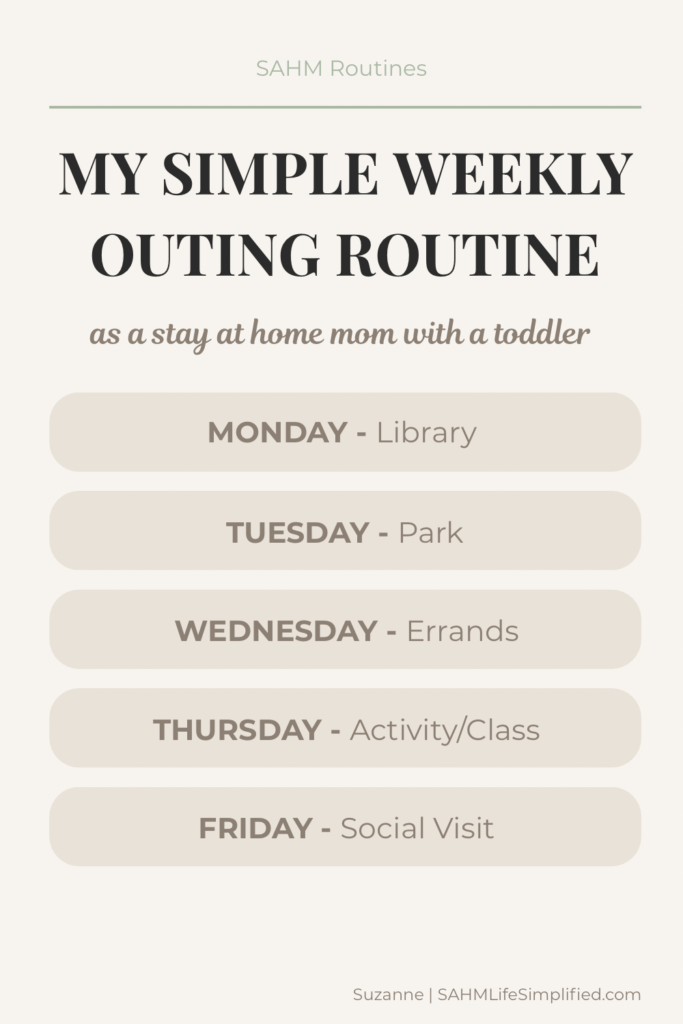 SAHM Routines

MY SIMPLE WEEKLY OUTING ROUTINE

as a stay at home mom with a toddler

MONDAY - Library

TUESDAY - Park

WEDNESDAY - Errands

THURSDAY - Activity/Class

FRIDAY - Social Visit

Suzanne | SAHMLifeSimplified.com